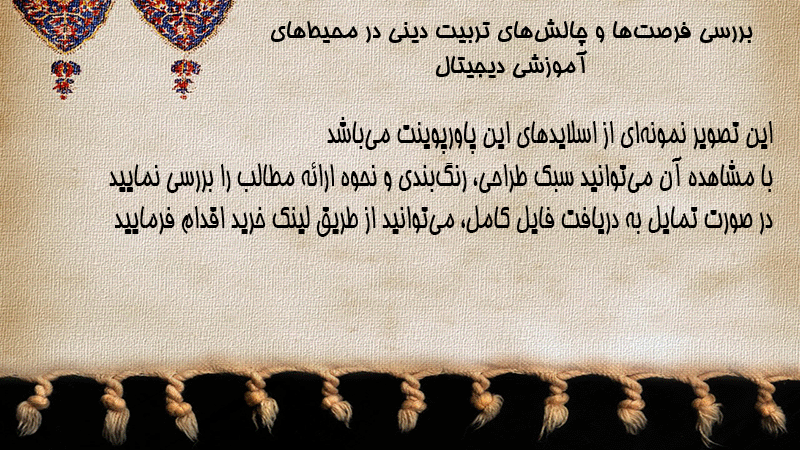 بررسی فرصت‌ها و چالش‌های تربیت دینی در محیط‌های آموزشی دیجیتال

این تصویر نمونه‌ای از اسلایدهای این پاورپوینت می‌باشد
با مشاهده آن می‌توانید سبک طراحی، رنگ‌بندی و نحوه ارائه مطالب را بررسی نمایید
در صورت تمایل به دریافت فایل کامل، می‌توانید از طریق لینک خرید اقدام فرمایید